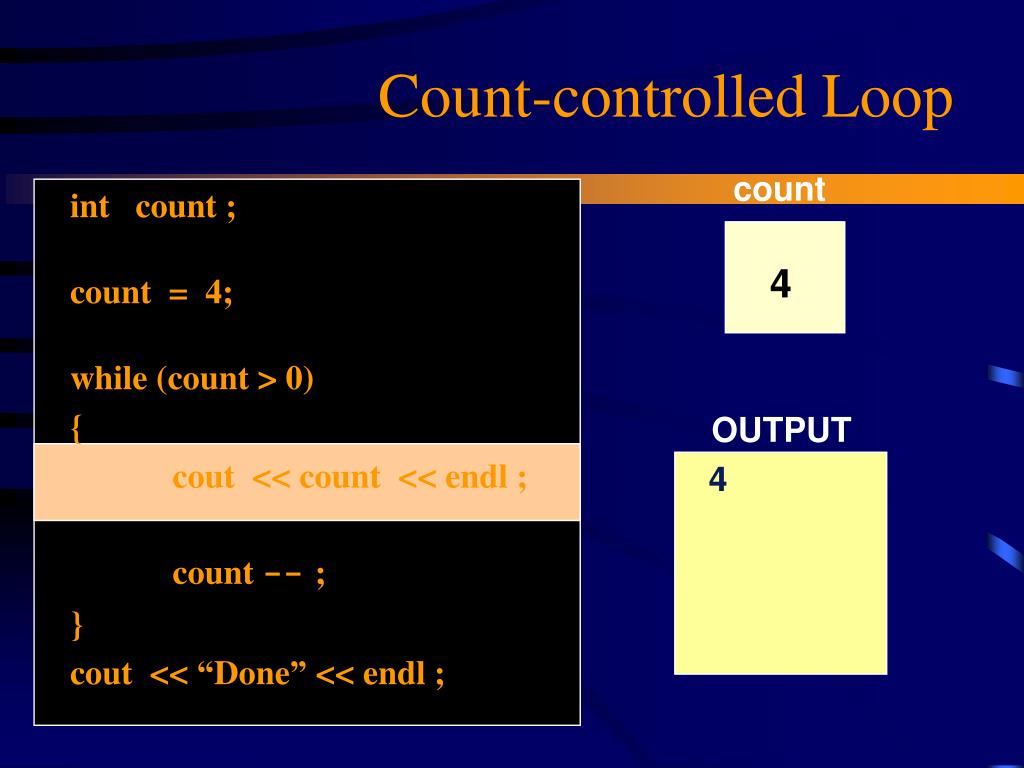 Count-controlled Loop

int count ;

count = 4;

while (count > 0)
{
cout << count << endl ;

count -- ;
}
cout << “Done” << endl ;

count

4

OUTPUT

4